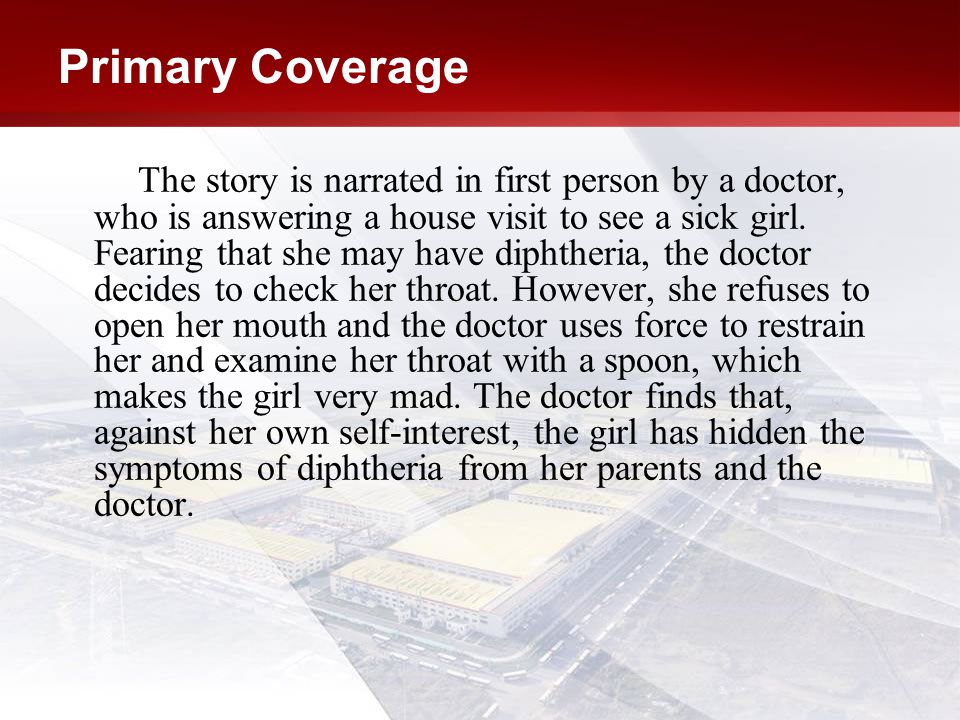 Primary Coverage

The story is narrated in first person by a doctor, who is answering a house visit to see a sick girl. Fearing that she may have diphtheria, the doctor decides to check her throat. However, she refuses to open her mouth and the doctor uses force to restrain her and examine her throat with a spoon, which makes the girl very mad. The doctor finds that, against her own self-interest, the girl has hidden the symptoms of diphtheria from her parents and the doctor.